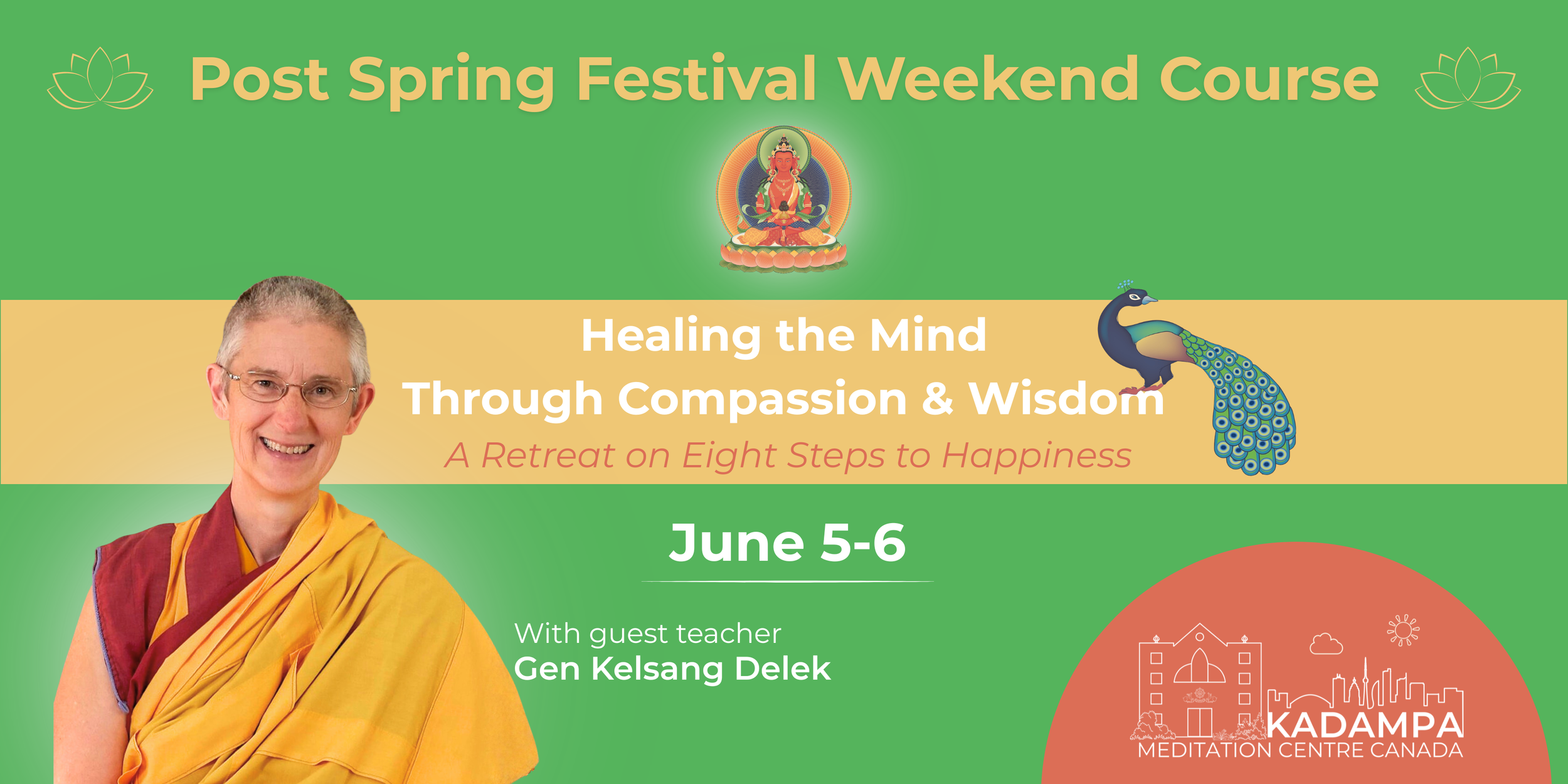 Post Spring Festival Weekend Course

Healing the Mind
Through Compassion & Wisdom
A Retreat on Eight Steps to Happiness

June 5-6

With guest teacher
Gen Kelsang Delek

KADAMPA
MEDITATION CENTRE CANADA